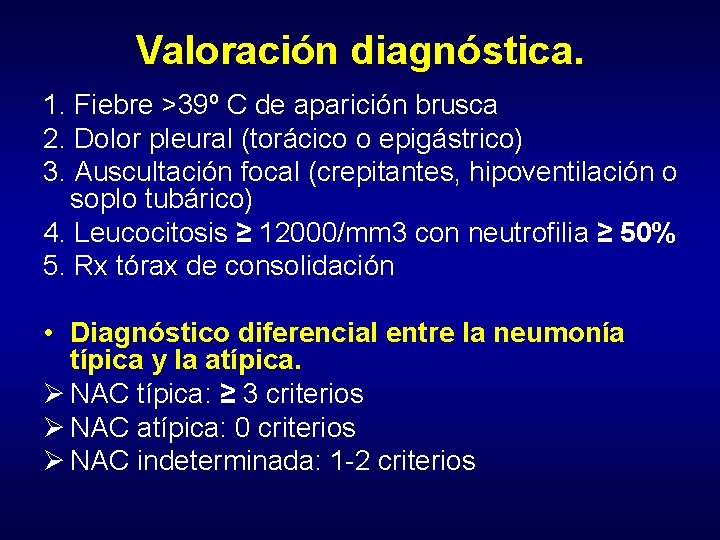 Valoración diagnóstica.

1. Fiebre >39º C de aparición brusca
2. Dolor pleural (torácico o epigástrico)
3. Auscultación focal (crepitantes, hipoventilación o soplo tubárico)
4. Leucocitosis ≥ 12000/mm3 con neutrofilia ≥ 50%
5. Rx tórax de consolidación

• Diagnóstico diferencial entre la neumonía típica y la atípica.
➢ NAC típica: ≥ 3 criterios
➢ NAC atípica: 0 criterios
➢ NAC indeterminada: 1-2 criterios